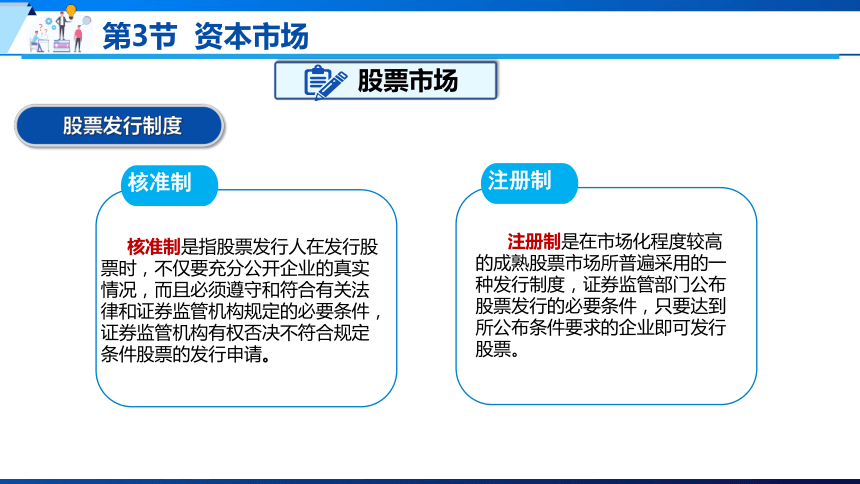 第3节 资本市场

股票市场

股票发行制度

核准制

核准制是指股票发行人在发行股票时，不仅要充分公开企业的真实情况，而且必须遵守和符合有关法律和证券监管机构规定的必要条件，证券监管机构有权否决不符合规定条件股票的发行申请。

注册制

注册制是在市场化程度较高的成熟股票市场所普遍采用的一种发行制度，证券监管部门公布股票发行的必要条件，只要达到所公布条件要求的企业即可发行股票。